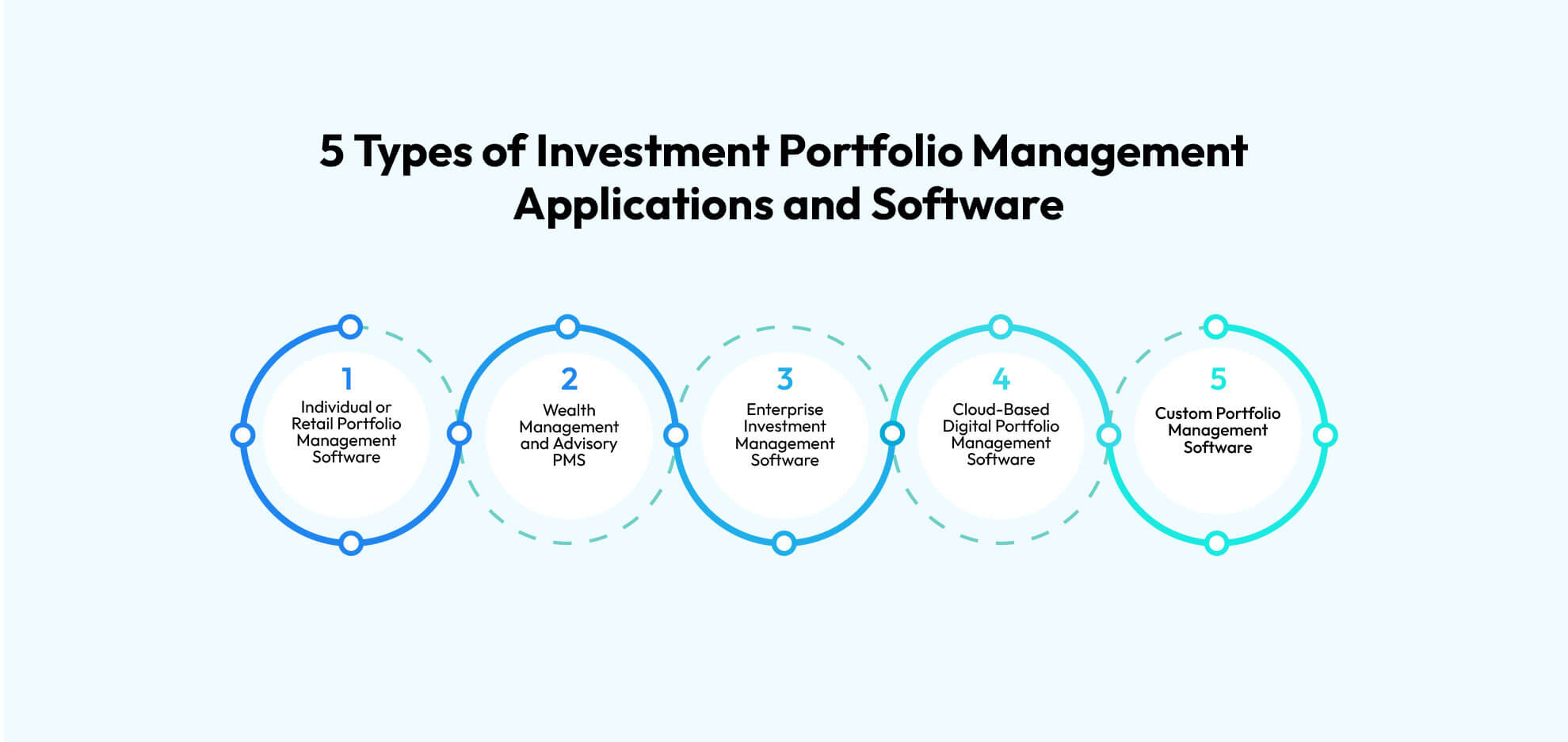 5 Types of Investment Portfolio Management Applications and Software

1
Individual or Retail Portfolio Management Software

2
Wealth Management and Advisory PMS

3
Enterprise Investment Management Software

4
Cloud-Based Digital Portfolio Management Software

5
Custom Portfolio Management Software